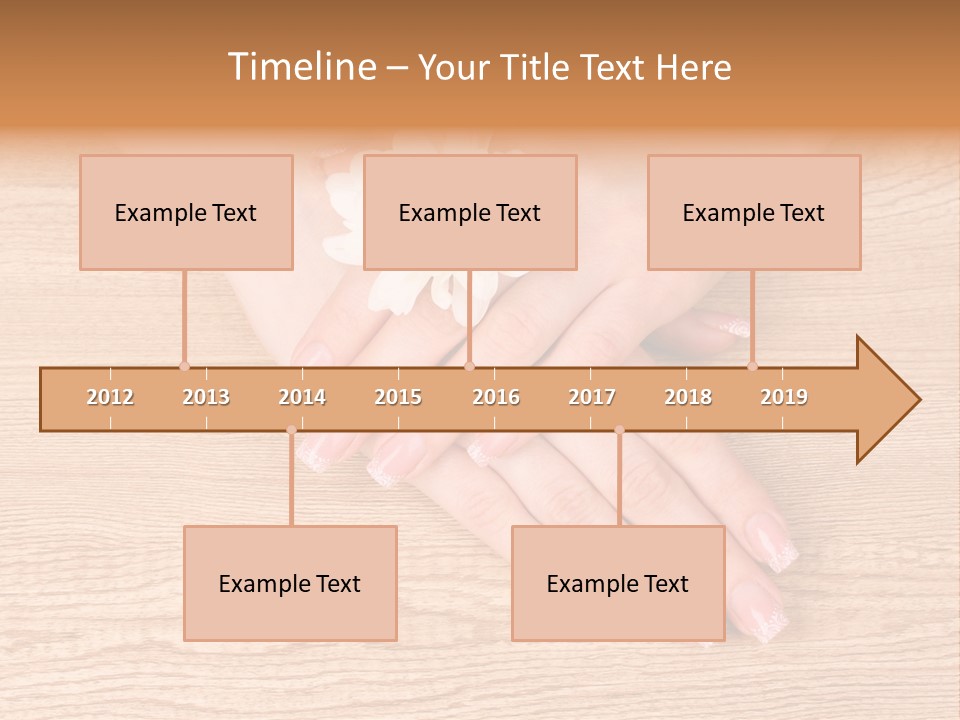 Timeline – Your Title Text Here

Example Text

Example Text

Example Text

2012 2013 2014 2015 2016 2017 2018 2019

Example Text

Example Text